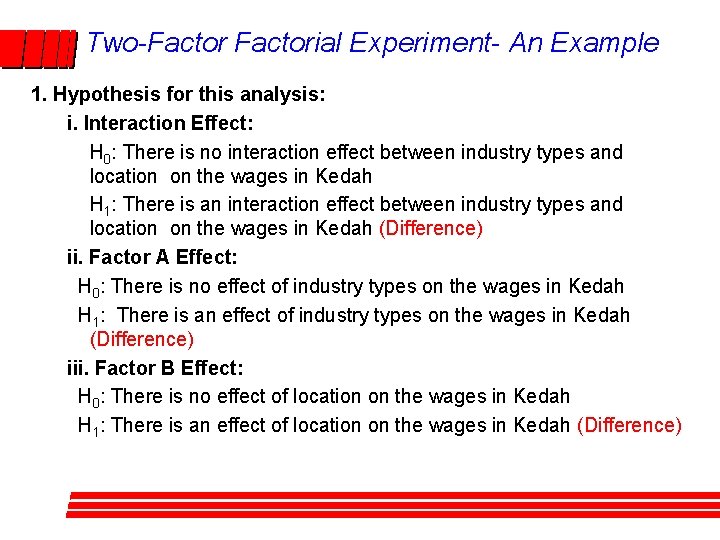 Two-Factor Factorial Experiment- An Example

1. Hypothesis for this analysis:

i. Interaction Effect:

$H_0$: There is no interaction effect between industry types and location on the wages in Kedah

$H_1$: There is an interaction effect between industry types and location on the wages in Kedah (Difference)

ii. Factor A Effect:

$H_0$: There is no effect of industry types on the wages in Kedah

$H_1$: There is an effect of industry types on the wages in Kedah (Difference)

iii. Factor B Effect:

$H_0$: There is no effect of location on the wages in Kedah

$H_1$: There is an effect of location on the wages in Kedah (Difference)